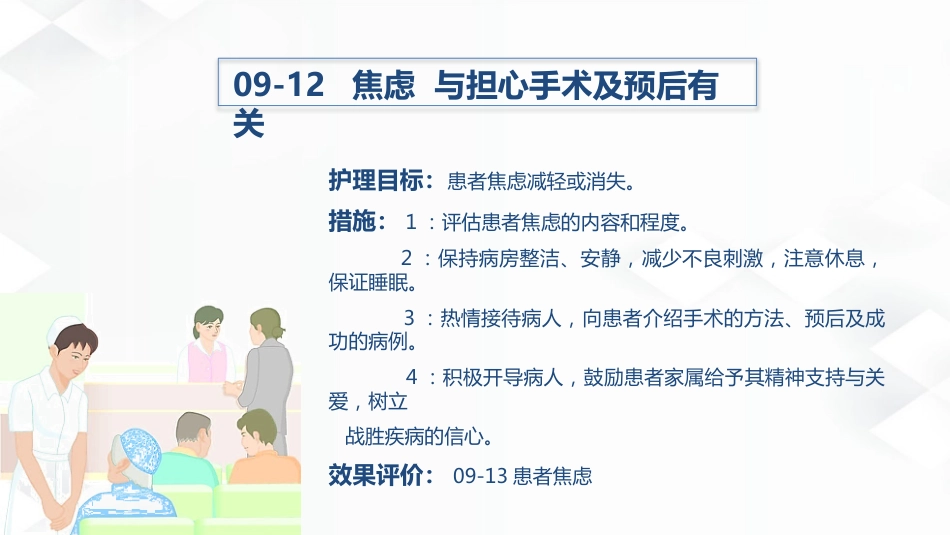 09-12 焦虑 与担心手术及预后有关

护理目标：患者焦虑减轻或消失。

措施： 1 ：评估患者焦虑的内容和程度。

2 ：保持病房整洁、安静，减少不良刺激，注意休息，保证睡眠。

3 ：热情接待病人，向患者介绍手术的方法、预后及成功的病例。

4 ：积极开导病人，鼓励患者家属给予其精神支持与关爱，树立

战胜疾病的信心。

效果评价： 09-13 患者焦虑